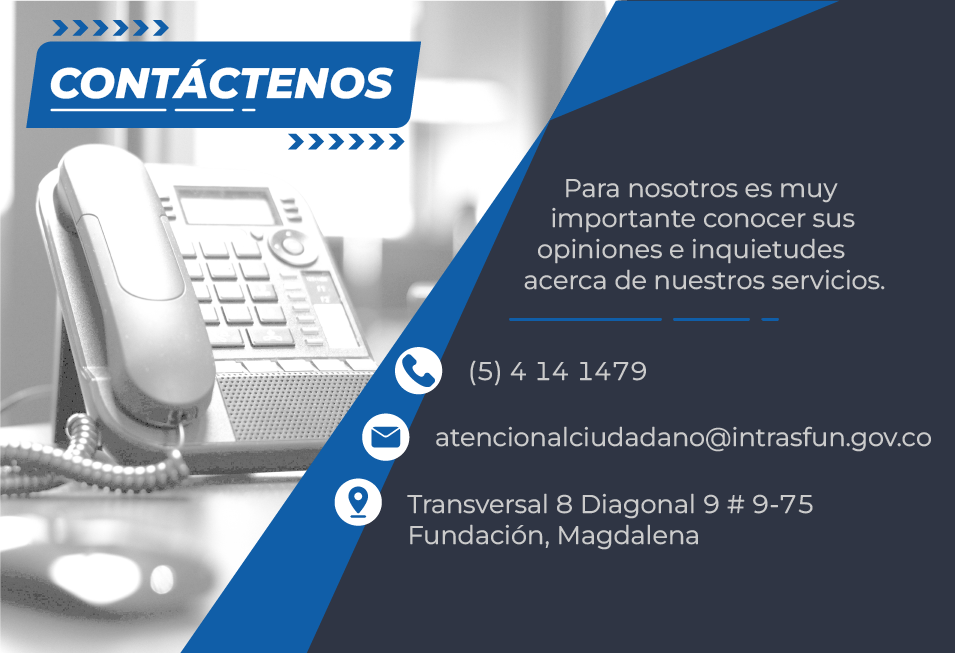 CONTÁCTENOS

Para nosotros es muy importante conocer sus opiniones e inquietudes acerca de nuestros servicios.

(5) 4 14 1479

atencionalciudadano@intrasfun.gov.co

Transversal 8 Diagonal 9 # 9-75
Fundación, Magdalena